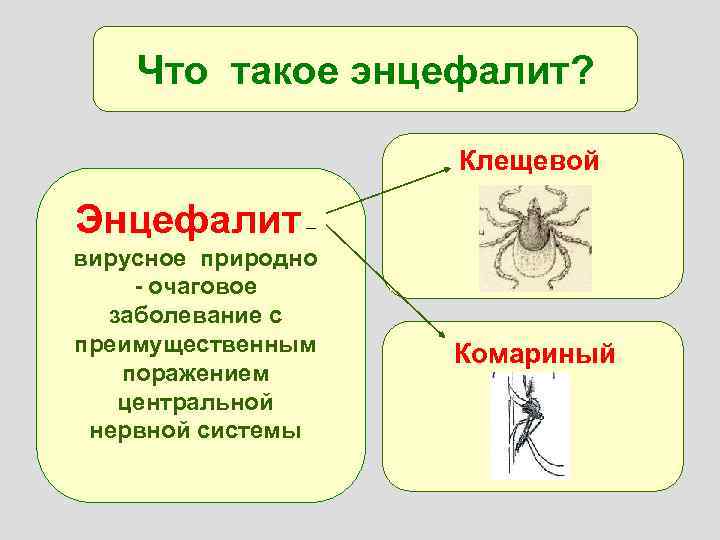 Что такое энцефалит?

Энцефалит – вирусное природно - очаговое заболевание с преимущественным поражением центральной нервной системы

Клещевой

Комариный